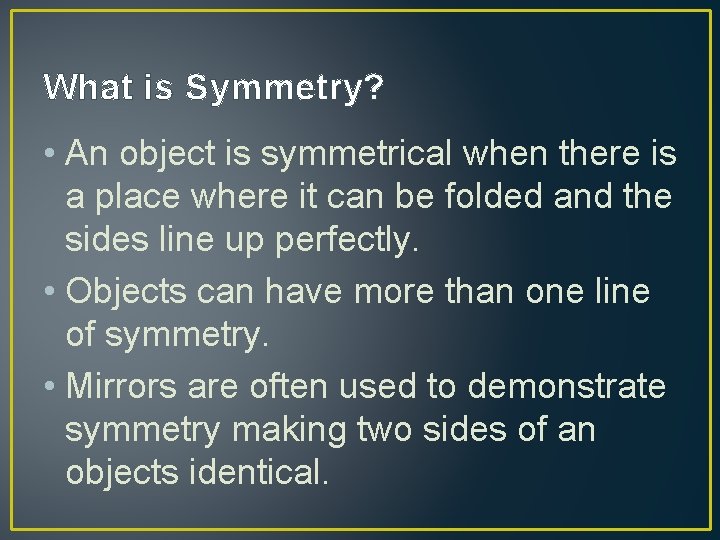 What is Symmetry?

• An object is symmetrical when there is a place where it can be folded and the sides line up perfectly.

• Objects can have more than one line of symmetry.

• Mirrors are often used to demonstrate symmetry making two sides of an objects identical.